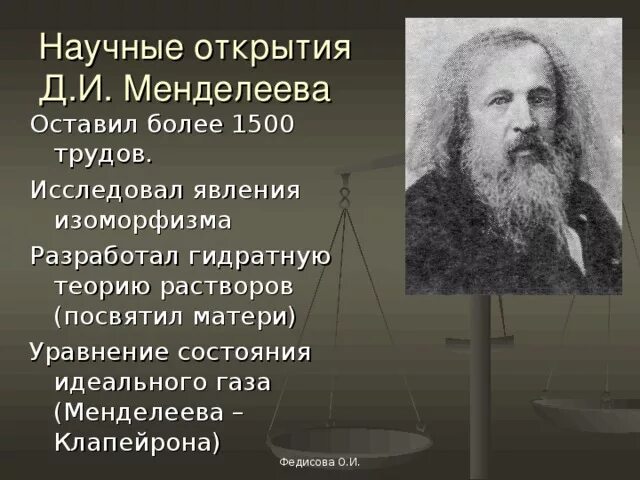 Научные открытия Д.И. Менделеева

Оставил более 1500 трудов.

Исследовал явления изоморфизма

Разработал гидратную теорию растворов (посвятил матери)

Уравнение состояния идеального газа (Менделеева – Клапейрона)

Федисова О.И.